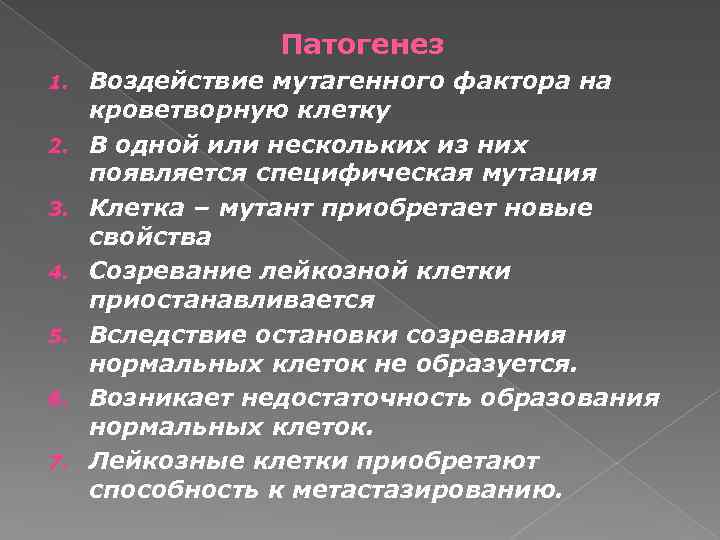 Патогенез

1. Воздействие мутагенного фактора на кроветворную клетку
2. В одной или нескольких из них появляется специфическая мутация
3. Клетка – мутант приобретает новые свойства
4. Созревание лейкозной клетки приостанавливается
5. Вследствие остановки созревания нормальных клеток не образуется.
6. Возникает недостаточность образования нормальных клеток.
7. Лейкозные клетки приобретают способность к метастазированию.